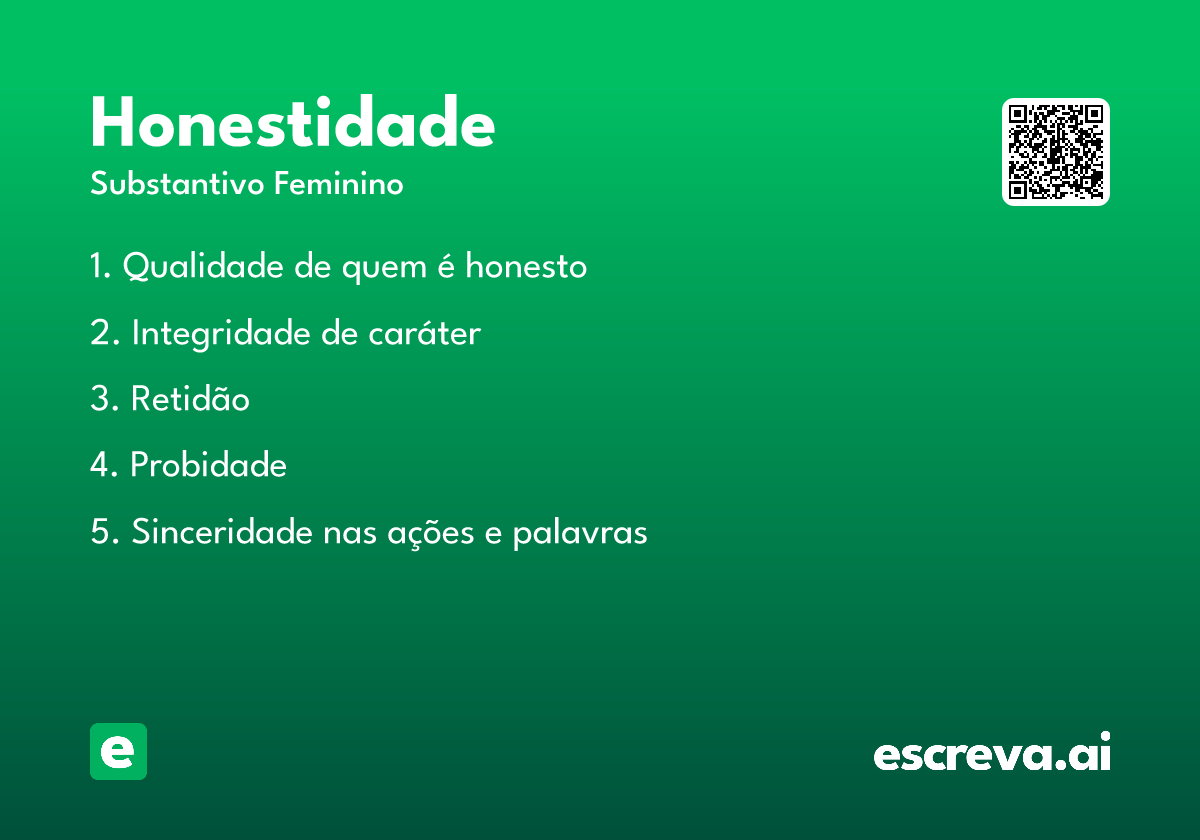 Honestidade
Substantivo Feminino

1. Qualidade de quem é honesto

2. Integridade de caráter

3. Retidão

4. Probidade

5. Sinceridade nas ações e palavras

e

escreva.ai